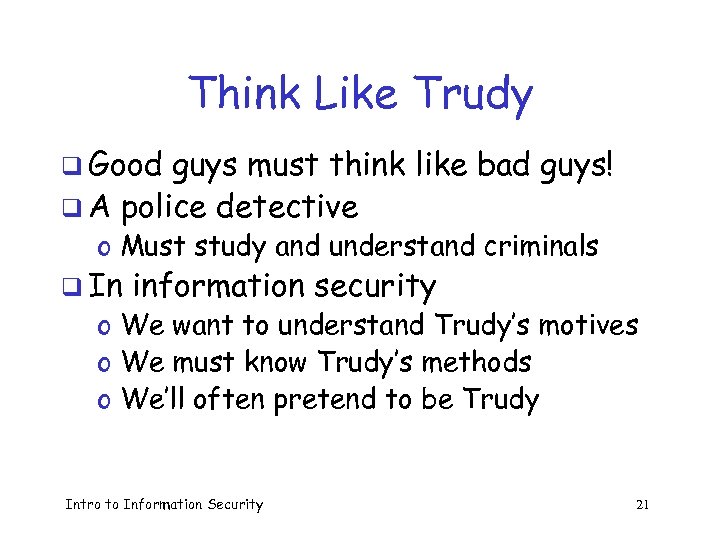 Think Like Trudy

❑ Good guys must think like bad guys!

❑ A police detective
o Must study and understand criminals

❑ In information security
o We want to understand Trudy's motives
o We must know Trudy's methods
o We'll often pretend to be Trudy

Intro to Information Security

21